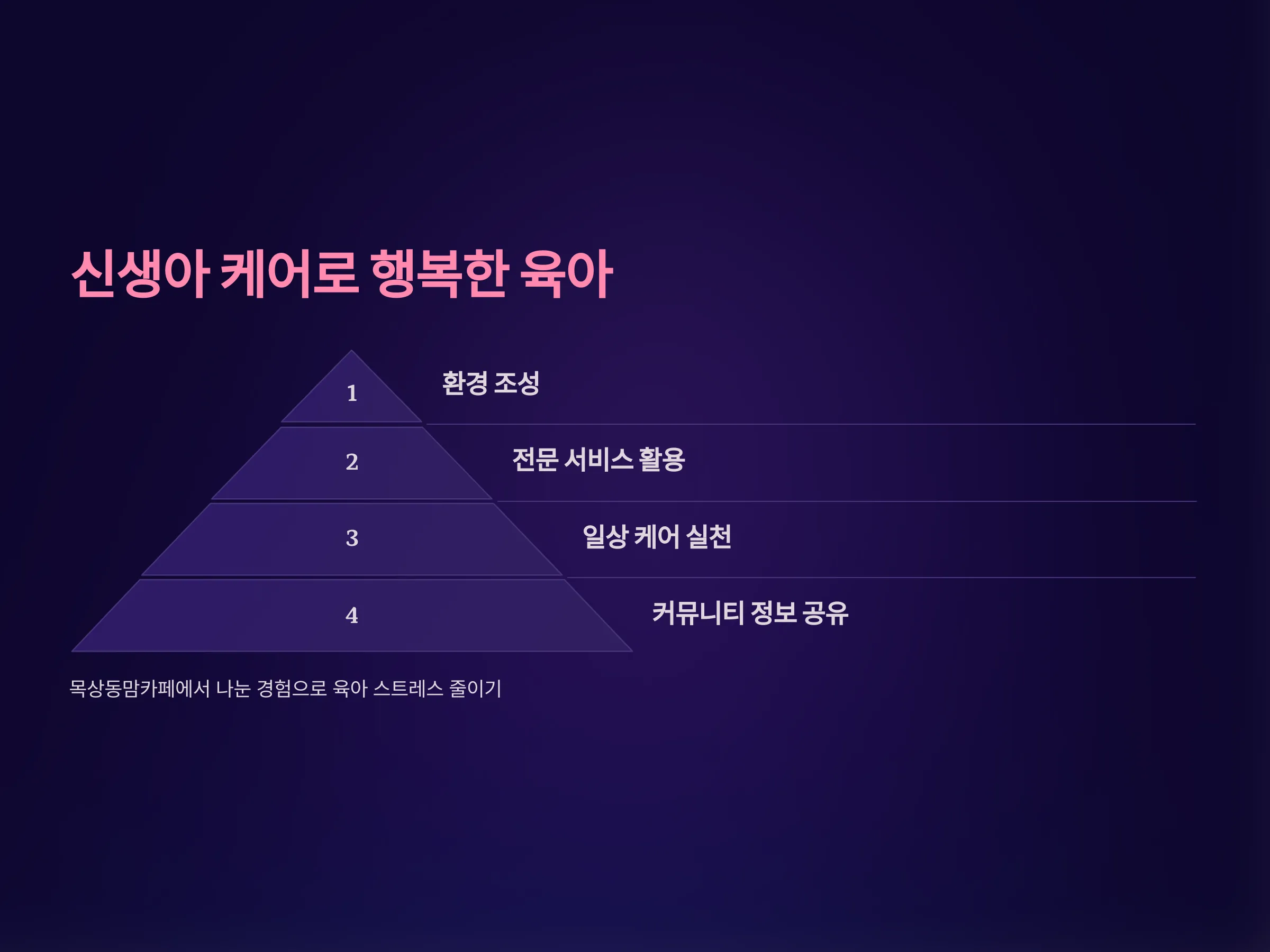 신생아 케어로 행복한 육아

1
환경 조성

2
전문 서비스 활용

3
일상 케어 실천

4
커뮤니티 정보 공유

목상동맘카페에서 나눈 경험으로 육아 스트레스 줄이기